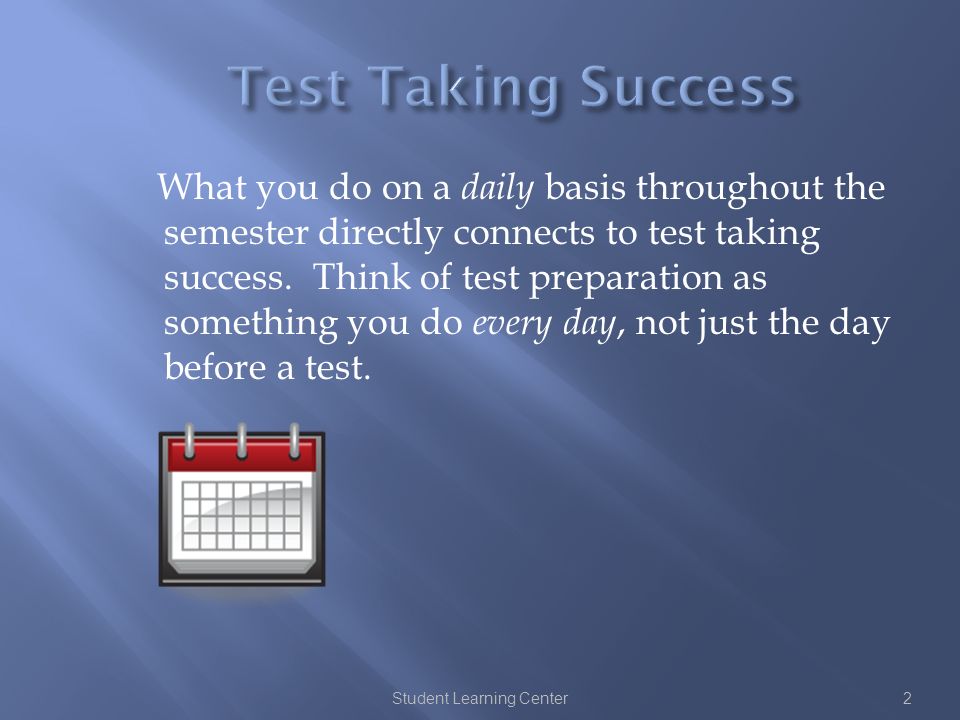 Test Taking Success

What you do on a daily basis throughout the semester directly connects to test taking success. Think of test preparation as something you do every day, not just the day before a test.

Student Learning Center

2